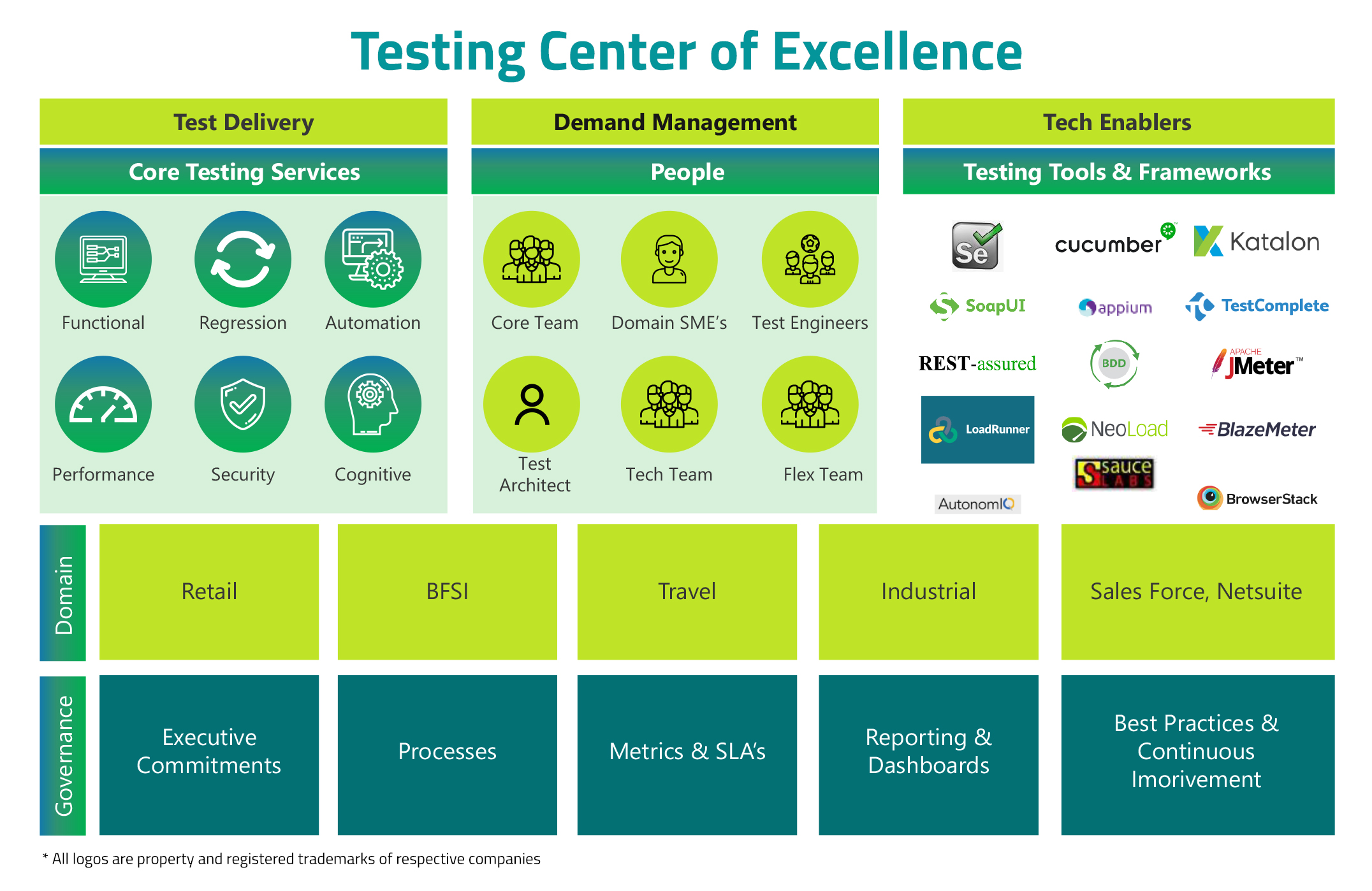 Testing Center of Excellence

Test Delivery

Core Testing Services

Functional

Regression

Automation

Performance

Security

Cognitive

Demand Management

People

Core Team

Domain SME's

Test Engineers

Test Architect

Tech Team

Flex Team

Tech Enablers

Testing Tools & Frameworks

Se

cucumber

Katalon

SoapUI

appium

TestComplete

REST-assured

BDD

APACHE JMeter™

LoadRunner

NeoLoad

BlazeMeter

sauce LABS

AutonomIQ

BrowserStack

Domain

Retail

BFSI

Travel

Industrial

Sales Force, Netsuite

Governance

Executive Commitments

Processes

Metrics & SLA's

Reporting & Dashboards

Best Practices & Continuous Imorivement

* All logos are property and registered trademarks of respective companies